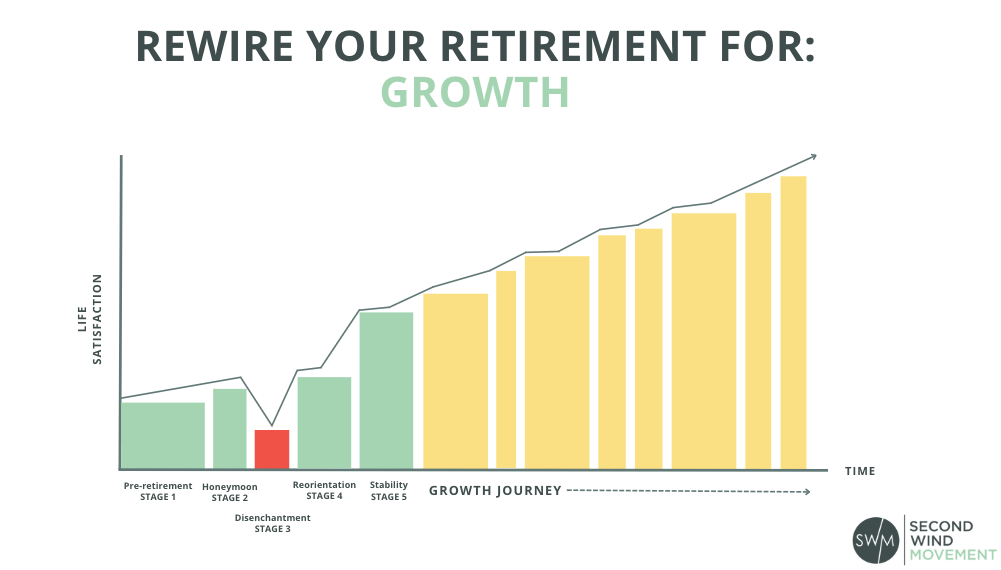 REWIRE YOUR RETIREMENT FOR:
GROWTH

LIFE SATISFACTION

TIME

Pre-retirement
STAGE 1

Honeymoon
STAGE 2

Disenchantment
STAGE 3

Reorientation
STAGE 4

Stability
STAGE 5

GROWTH JOURNEY

SWM SECOND WIND MOVEMENT